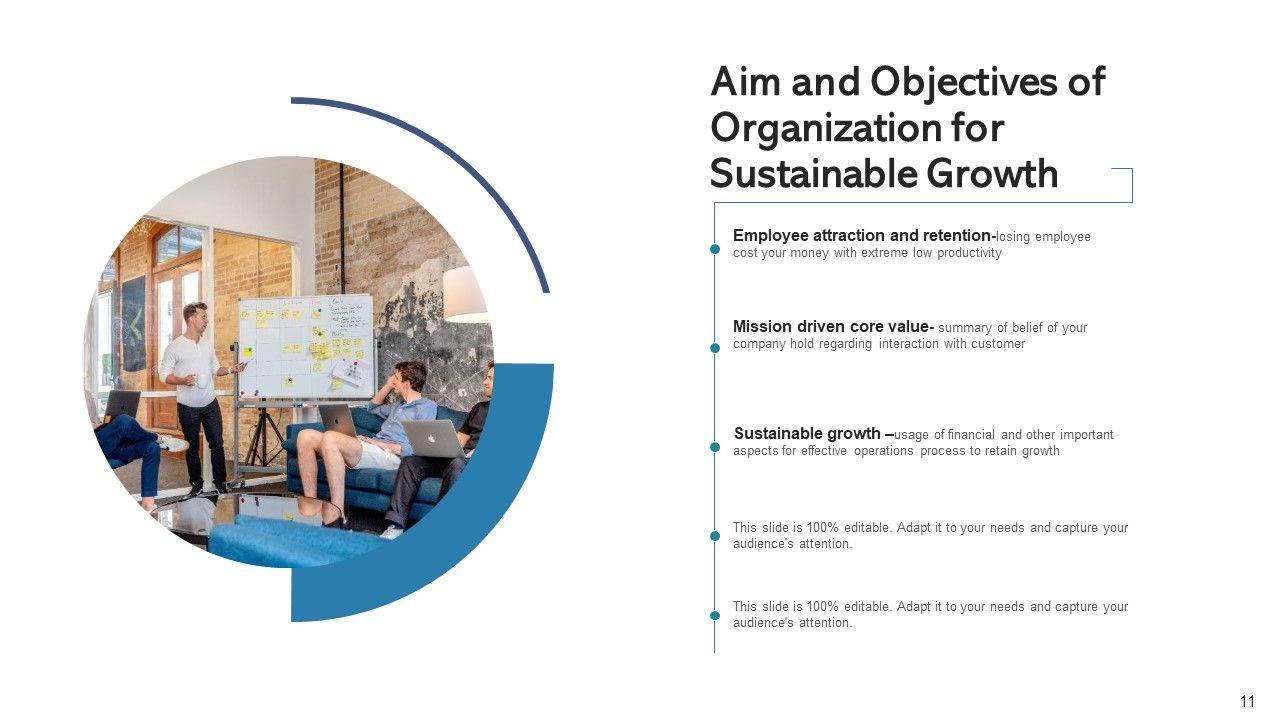 Aim and Objectives of Organization for Sustainable Growth

Employee attraction and retention-losing employee cost your money with extreme low productivity

Mission driven core value- summary of belief of your company hold regarding interaction with customer

Sustainable growth –usage of financial and other important aspects for effective operations process to retain growth

This slide is 100% editable. Adapt it to your needs and capture your audience's attention.

This slide is 100% editable. Adapt it to your needs and capture your audience's attention.

11